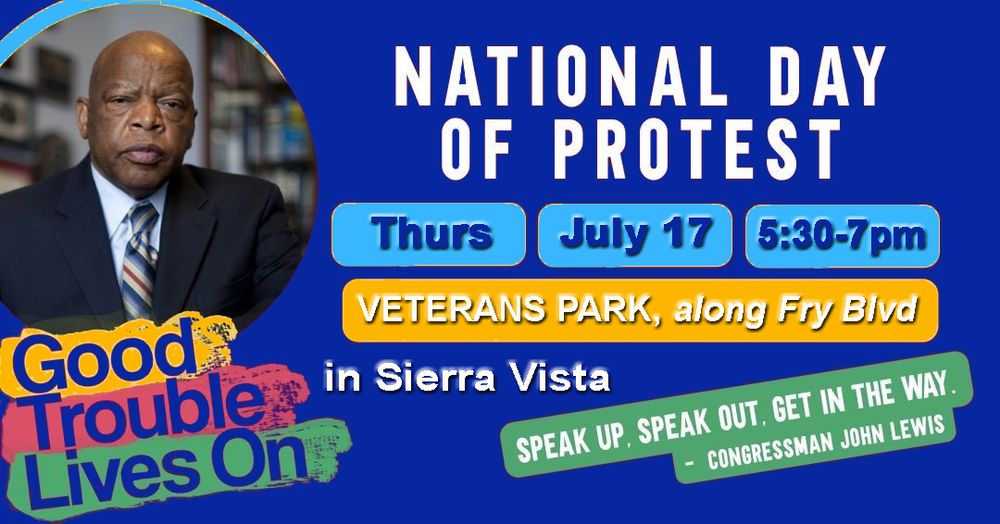 NATIONAL DAY OF PROTEST

Thurs

July 17

5:30-7pm

VETERANS PARK, along Fry Blvd

in Sierra Vista

Good Trouble Lives On

SPEAK UP, SPEAK OUT, GET IN THE WAY.
- CONGRESSMAN JOHN LEWIS